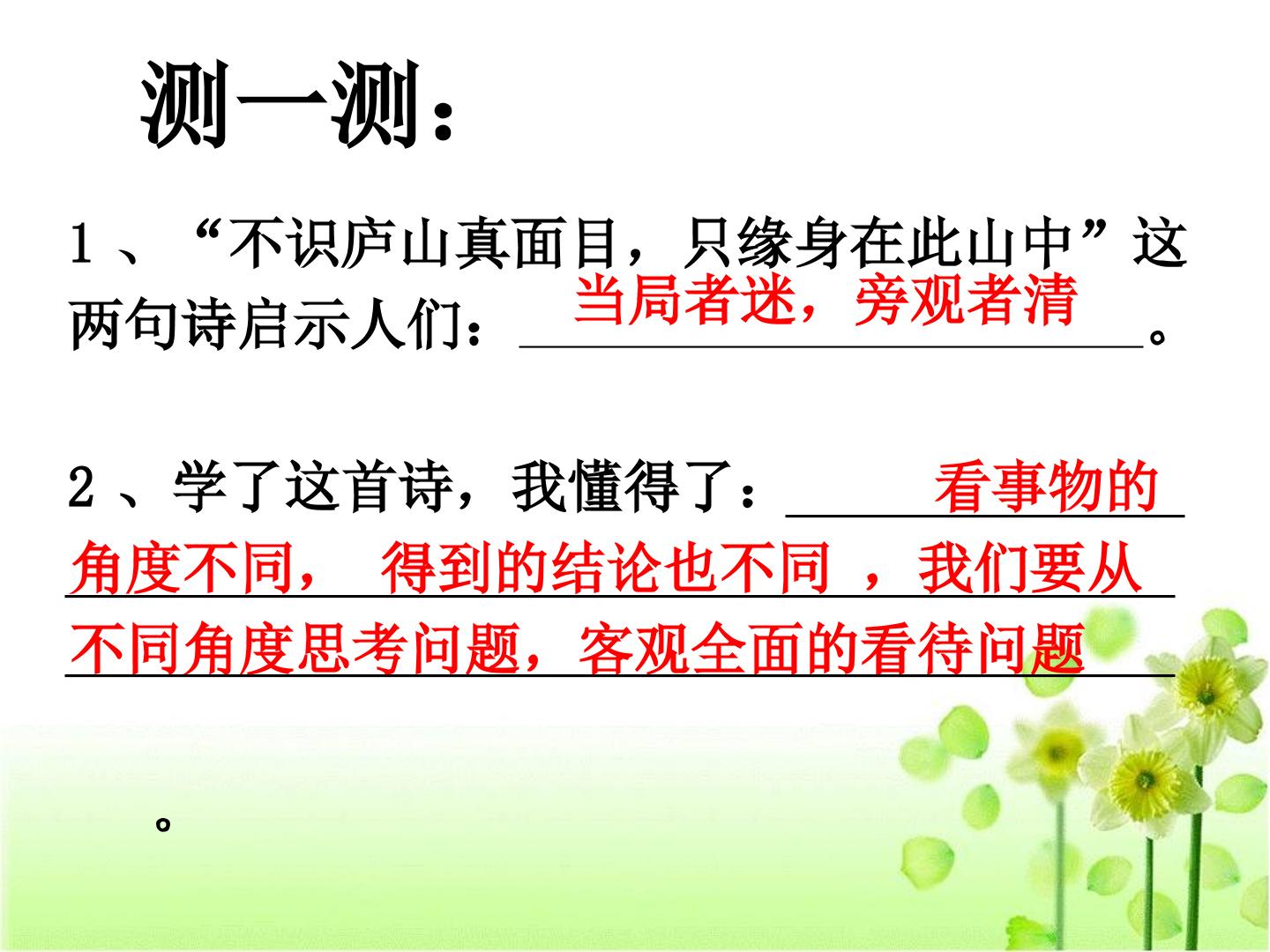 测一测：

1、“不识庐山真面目，只缘身在此山中”这两句诗启示人们：当局者迷，旁观者清。

2、学了这首诗，我懂得了：看事物的角度不同，得到的结论也不同，我们要从不同角度思考问题，客观全面的看待问题

。